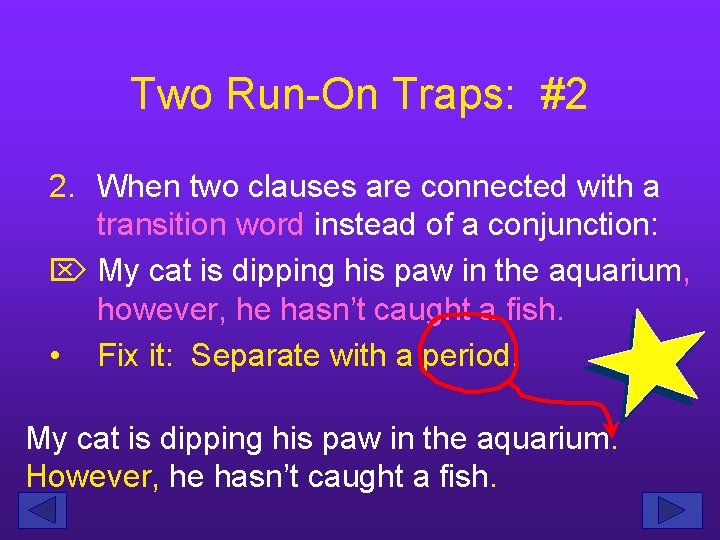 Two Run-On Traps: #2

2. When two clauses are connected with a transition word instead of a conjunction:

My cat is dipping his paw in the aquarium, however, he hasn't caught a fish.

• Fix it: Separate with a period.

My cat is dipping his paw in the aquarium. However, he hasn't caught a fish.